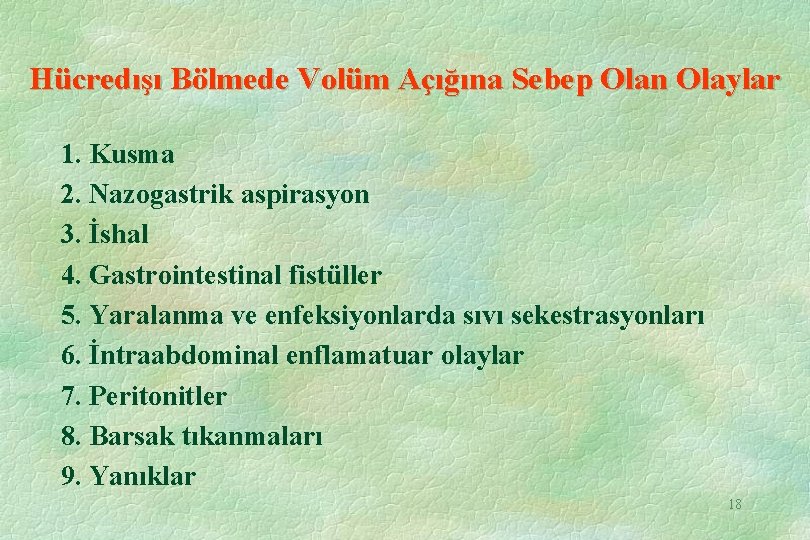 Hücredışı Bölmede Volüm Açığına Sebep Olan Olaylar

1. Kusma
2. Nazogastrik aspirasyon
3. İshal
4. Gastrointestinal fistüller
5. Yaralanma ve enfeksiyonlarda sıvı sekestrasyonları
6. İntraabdominal enflamatuar olaylar
7. Peritonitler
8. Barsak tıkanmaları
9. Yanıklar

18